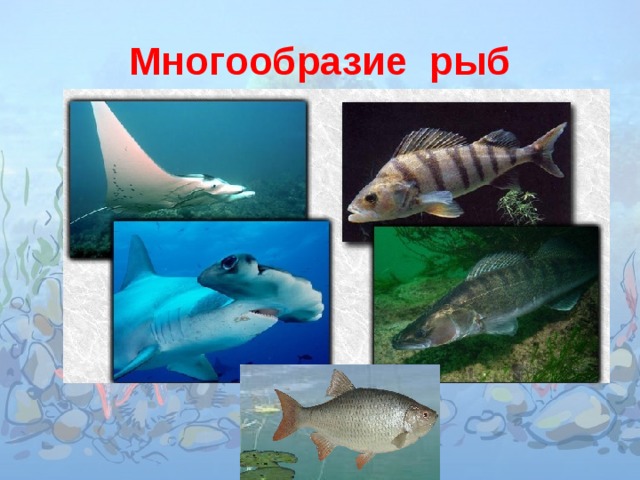 Многообразие рыб